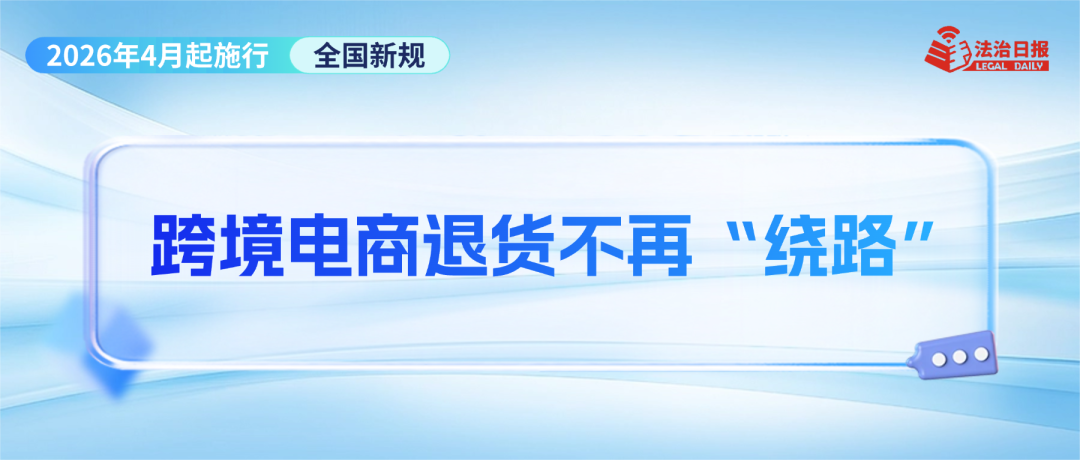 2026年4月起施行 全国新规

法治日报
LEGAL DAILY

跨境电商退货不再“绕路”